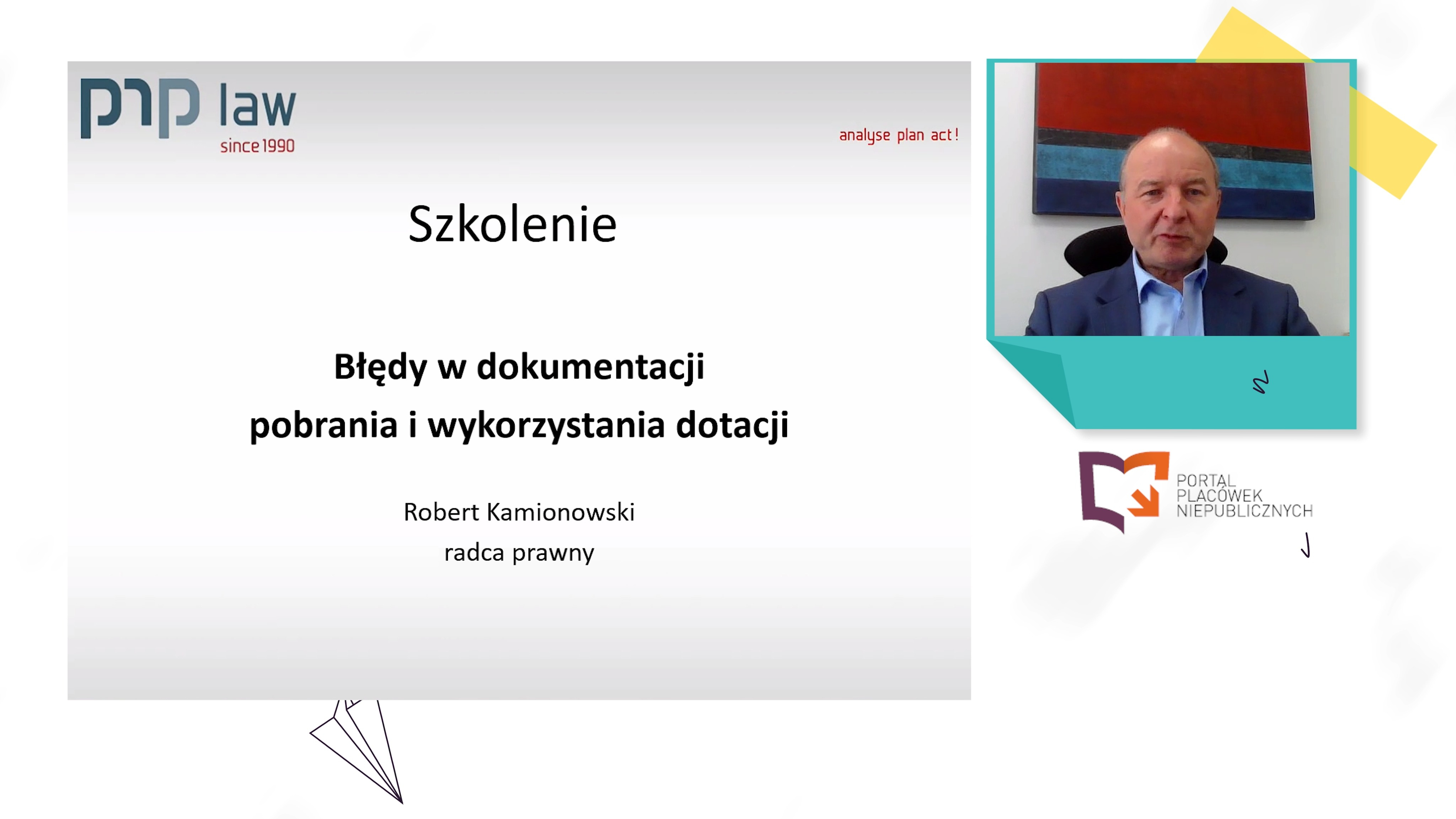 pnp law
since 1990

analyse plan act!

Szkolenie

Błędy w dokumentacji
pobrania i wykorzystania dotacji

Robert Kamionowski
radca prawny

PORTAL
PLACÓWEK
NIEPUBLICZNYCH